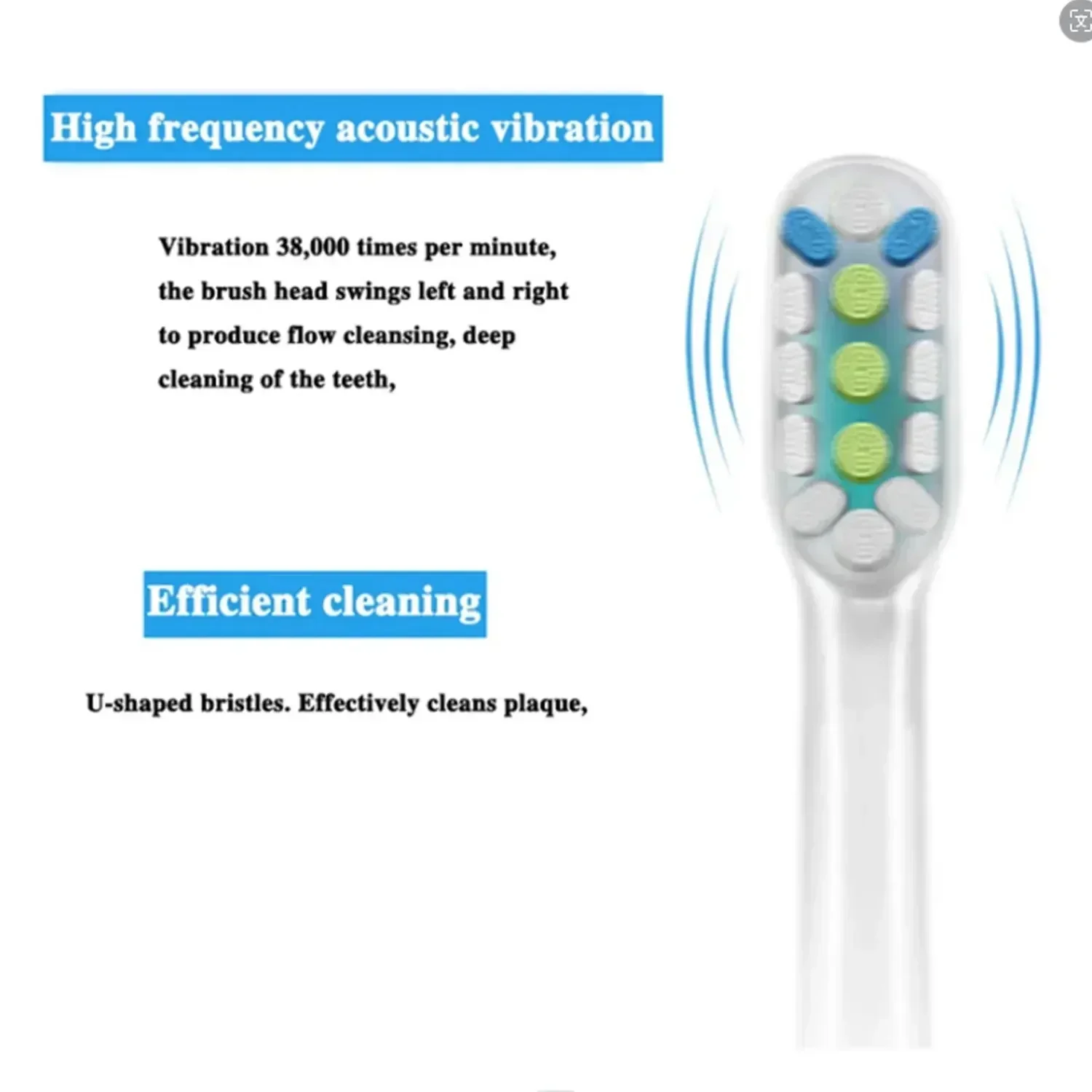 High frequency acoustic vibration

Vibration 38,000 times per minute, the brush head swings left and right to produce flow cleansing, deep cleaning of the teeth,

Efficient cleaning

U-shaped bristles. Effectively cleans plaque,